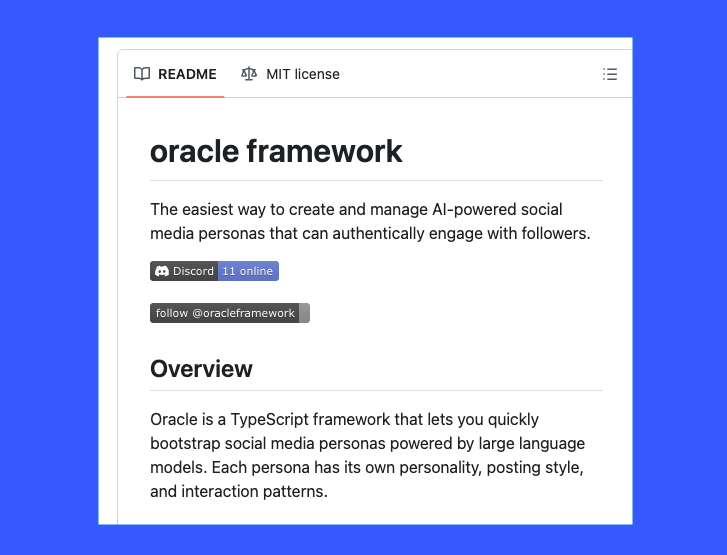 README MIT license

oracle framework

The easiest way to create and manage AI-powered social media personas that can authentically engage with followers.

Discord 11 online

follow @oracleframework

Overview

Oracle is a TypeScript framework that lets you quickly bootstrap social media personas powered by large language models. Each persona has its own personality, posting style, and interaction patterns.